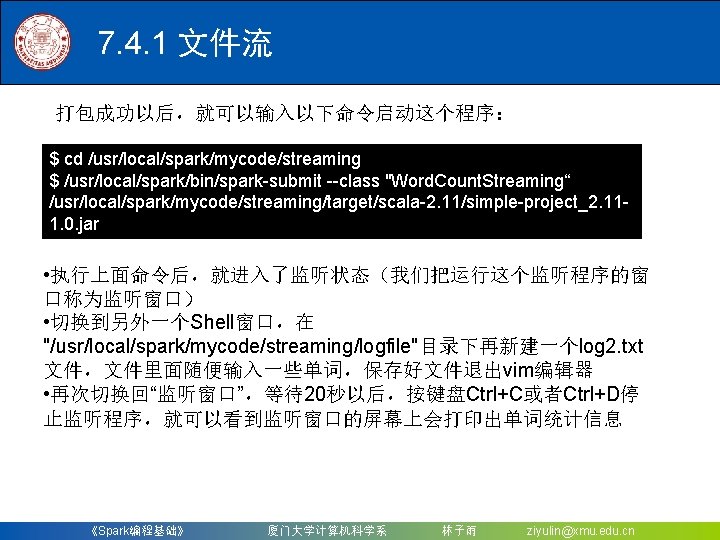 7.4.1 文件流

打包成功以后，就可以输入以下命令启动这个程序：

$ cd /usr/local/spark/mycode/streaming
$ /usr/local/spark/bin/spark-submit --class "WordCountStreaming“ /usr/local/spark/mycode/streaming/target/scala-2.11/simple-project_2.11-1.0.jar

•执行上面命令后，就进入了监听状态（我们把运行这个监听程序的窗口称为监听窗口）
•切换到另外一个Shell窗口，在"/usr/local/spark/mycode/streaming/logfile"目录下再新建一个log2.txt文件，文件里面随便输入一些单词，保存好文件退出vim编辑器
•再次切换回“监听窗口”，等待20秒以后，按键盘Ctrl+C或者Ctrl+D停止监听程序，就可以看到监听窗口的屏幕上会打印出单词统计信息

《Spark编程基础》 厦门大学计算机科学系 林子雨 ziyulin@xmu.edu.cn